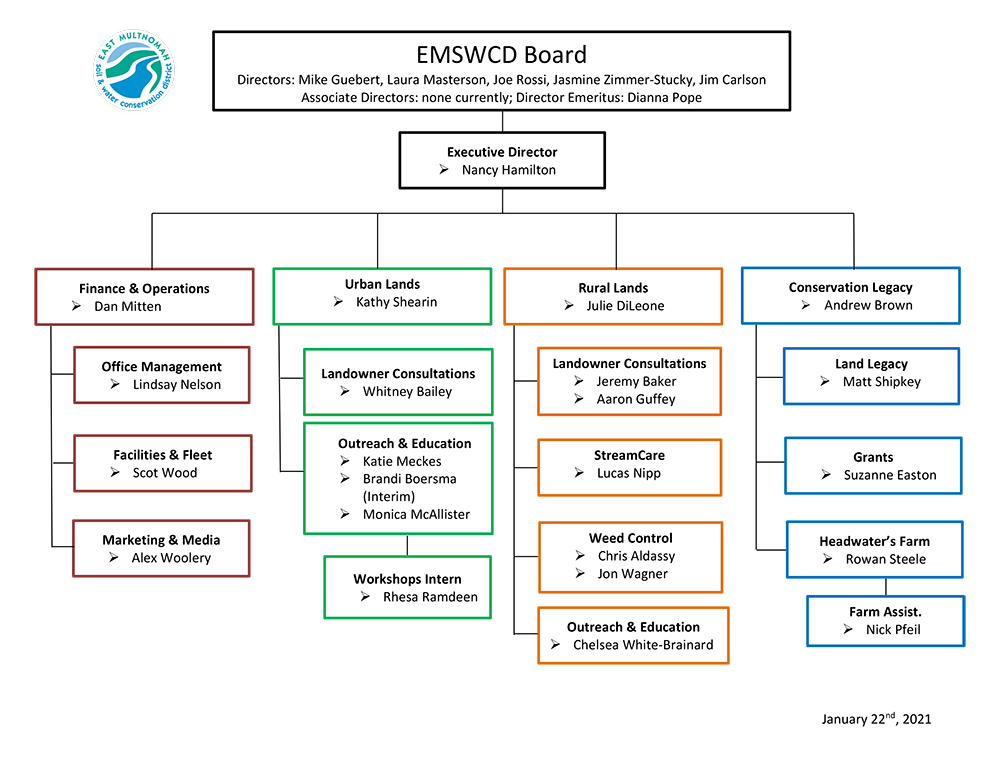 EAST MULTNOMAH soil & water conservation district

EMSWCD Board
Directors: Mike Guebert, Laura Masterson, Joe Rossi, Jasmine Zimmer-Stucky, Jim Carlson
Associate Directors: none currently; Director Emeritus: Dianna Pope

Executive Director
➢ Nancy Hamilton

Finance & Operations
➢ Dan Mitten

Office Management
➢ Lindsay Nelson

Facilities & Fleet
➢ Scot Wood

Marketing & Media
➢ Alex Woolery

Urban Lands
➢ Kathy Shearin

Landowner Consultations
➢ Whitney Bailey

Outreach & Education
➢ Katie Meckes
➢ Brandi Boersma (Interim)
➢ Monica McAllister

Workshops Intern
➢ Rhesa Ramdeen

Rural Lands
➢ Julie DiLeone

Landowner Consultations
➢ Jeremy Baker
➢ Aaron Guffey

StreamCare
➢ Lucas Nipp

Weed Control
➢ Chris Aldassy
➢ Jon Wagner

Outreach & Education
➢ Chelsea White-Brainard

Conservation Legacy
➢ Andrew Brown

Land Legacy
➢ Matt Shipkey

Grants
➢ Suzanne Easton

Headwater's Farm
➢ Rowan Steele

Farm Assist.
➢ Nick Pfeil

January 22$^{nd}$, 2021